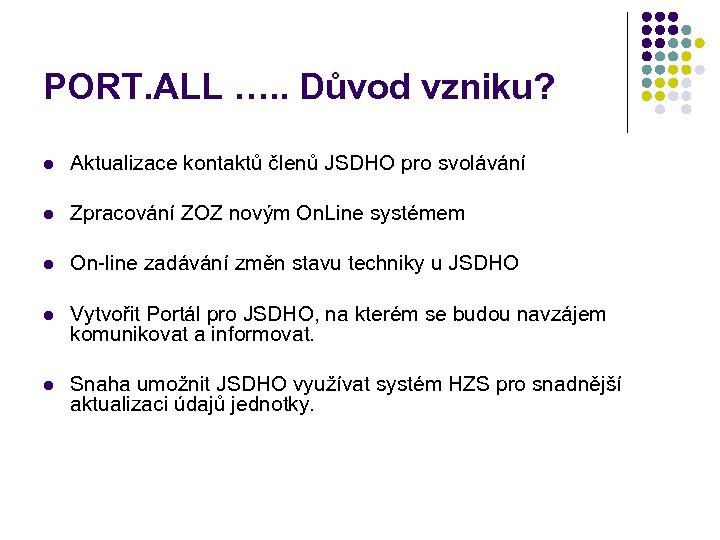 PORT.ALL ….. Důvod vzniku?

- Aktualizace kontaktů členů JSDHO pro svolávání
- Zpracování ZOZ novým OnLine systémem
- On-line zadávání změn stavu techniky u JSDHO
- Vytvořit Portál pro JSDHO, na kterém se budou navzájem komunikovat a informovat.
- Snaha umožnit JSDHO využívat systém HZS pro snadnější aktualizaci údajů jednotky.